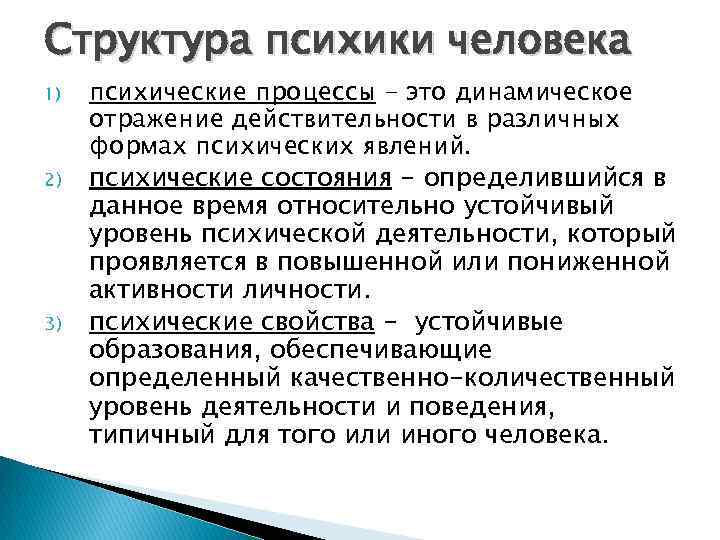 Структура психики человека

1) психические процессы – это динамическое отражение действительности в различных формах психических явлений.

2) психические состояния – определившийся в данное время относительно устойчивый уровень психической деятельности, который проявляется в повышенной или пониженной активности личности.

3) психические свойства – устойчивые образования, обеспечивающие определенный качественно-количественный уровень деятельности и поведения, типичный для того или иного человека.